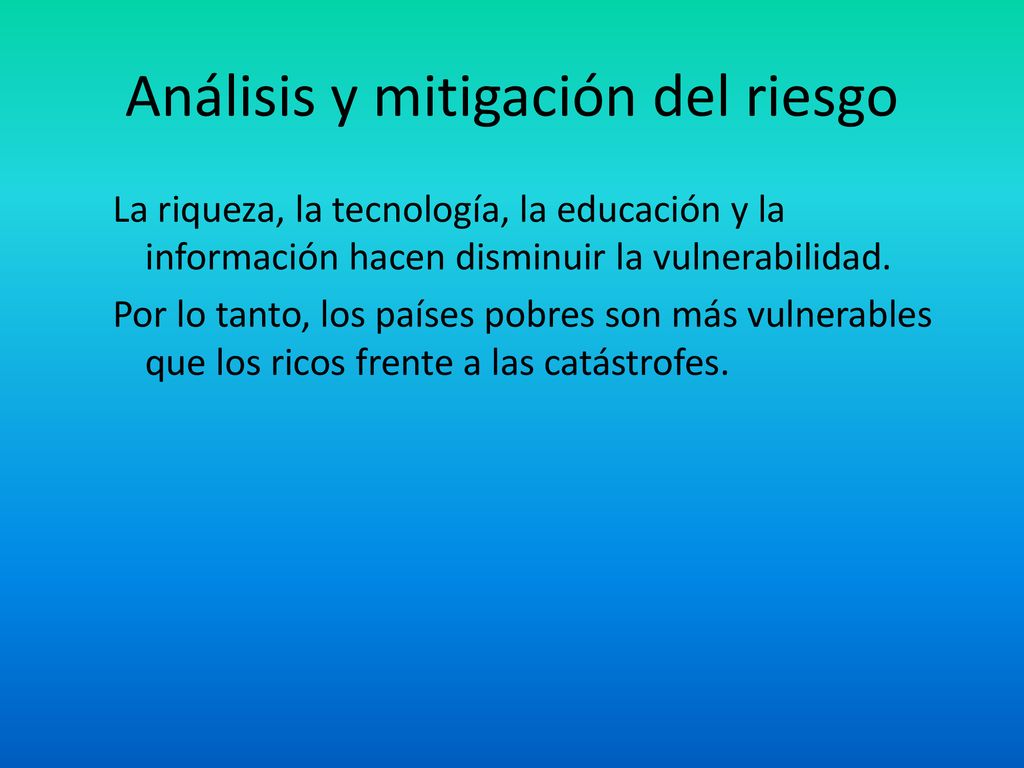 Análisis y mitigación del riesgo

La riqueza, la tecnología, la educación y la información hacen disminuir la vulnerabilidad.

Por lo tanto, los países pobres son más vulnerables que los ricos frente a las catástrofes.